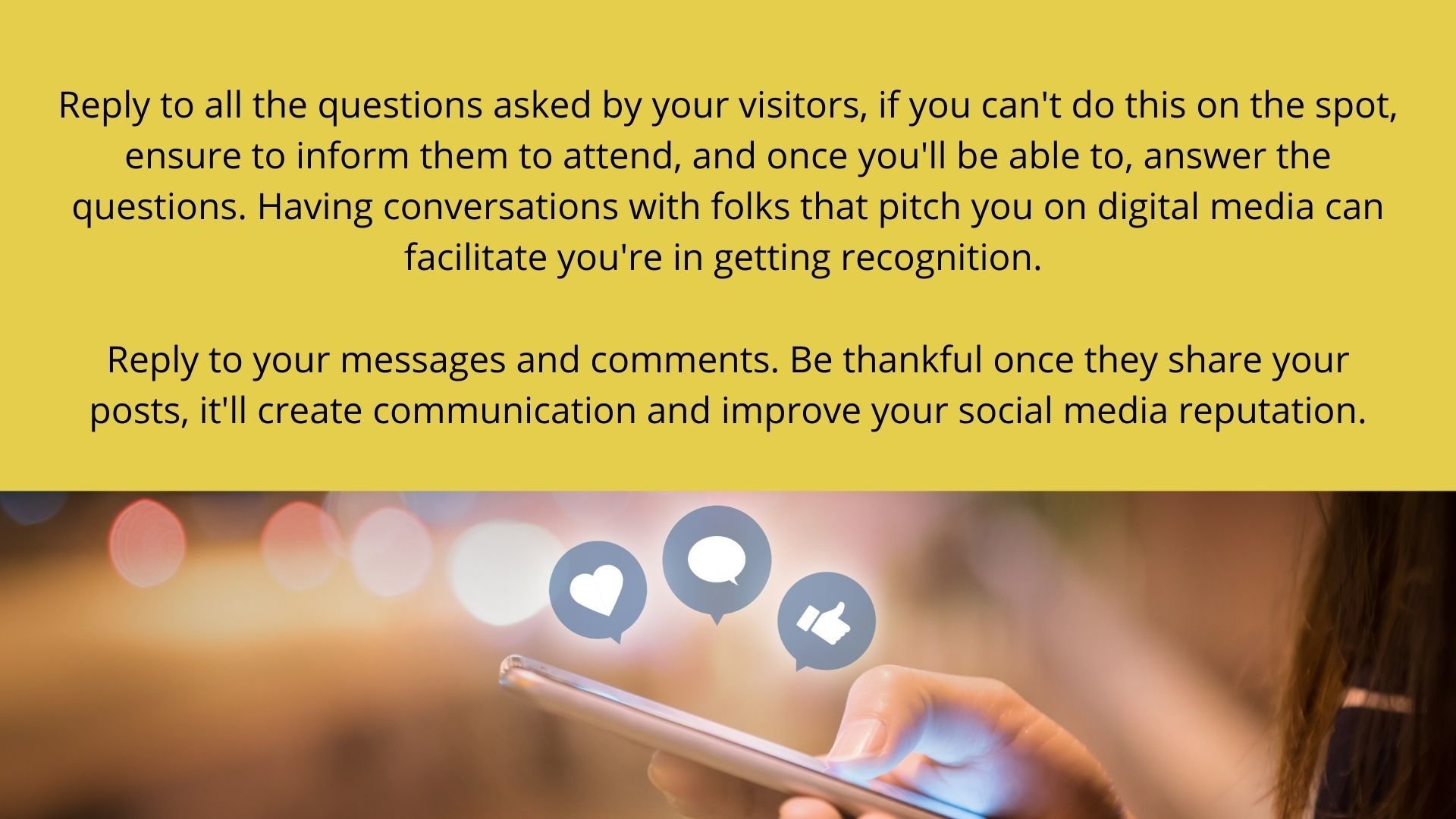 Reply to all the questions asked by your visitors, if you can't do this on the spot, ensure to inform them to attend, and once you'll be able to, answer the questions. Having conversations with folks that pitch you on digital media can facilitate you're in getting recognition.

Reply to your messages and comments. Be thankful once they share your posts, it'll create communication and improve your social media reputation.